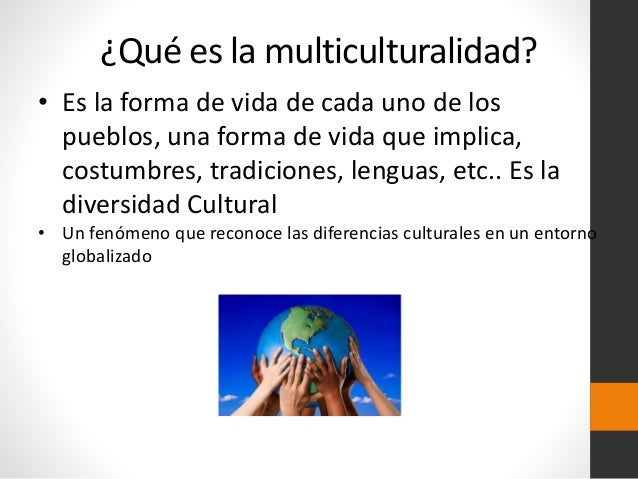 ¿Qué es la multiculturalidad?

• Es la forma de vida de cada uno de los pueblos, una forma de vida que implica, costumbres, tradiciones, lenguas, etc.. Es la diversidad Cultural

• Un fenómeno que reconoce las diferencias culturales en un entorno globalizado